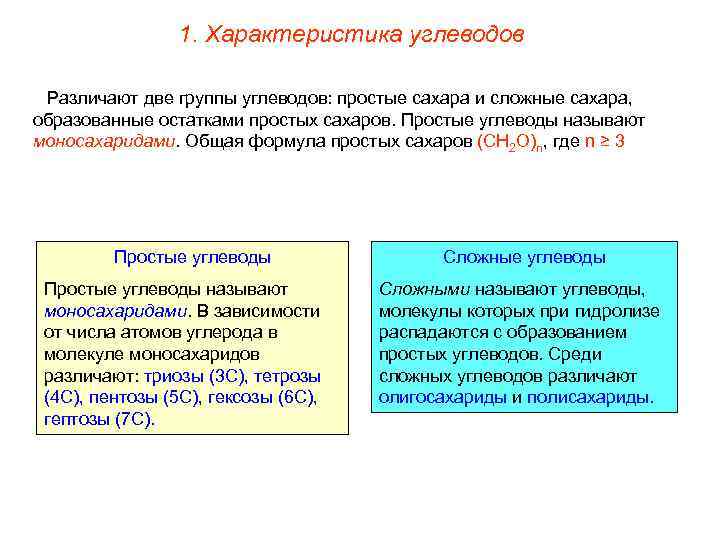 1. Характеристика углеводов

Различают две группы углеводов: простые сахара и сложные сахара, образованные остатками простых сахаров. Простые углеводы называют моносахаридами. Общая формула простых сахаров $(CH_2O)_n$, где $n \geq 3$

Простые углеводы

Простые углеводы называют моносахаридами. В зависимости от числа атомов углерода в молекуле моносахаридов различают: триозы (3С), тетрозы (4С), пентозы (5С), гексозы (6С), гептозы (7С).

Сложные углеводы

Сложными называют углеводы, молекулы которых при гидролизе распадаются с образованием простых углеводов. Среди сложных углеводов различают олигосахариды и полисахариды.